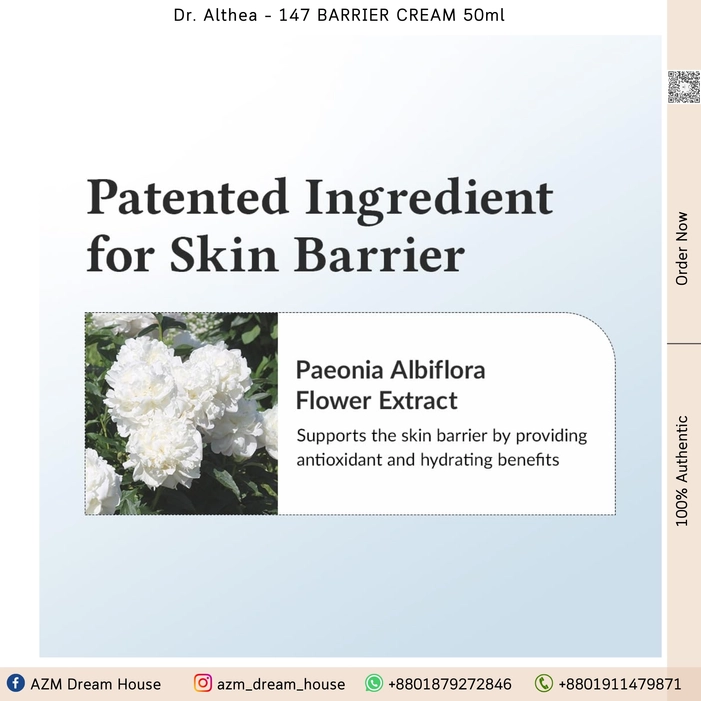 Dr. Althea - 147 BARRIER CREAM 50ml

Patented Ingredient for Skin Barrier

Paeonia Albiflora Flower Extract

Supports the skin barrier by providing antioxidant and hydrating benefits

Order Now

100% Authentic

AZM Dream House azm_dream_house +8801879272846 +8801911479871